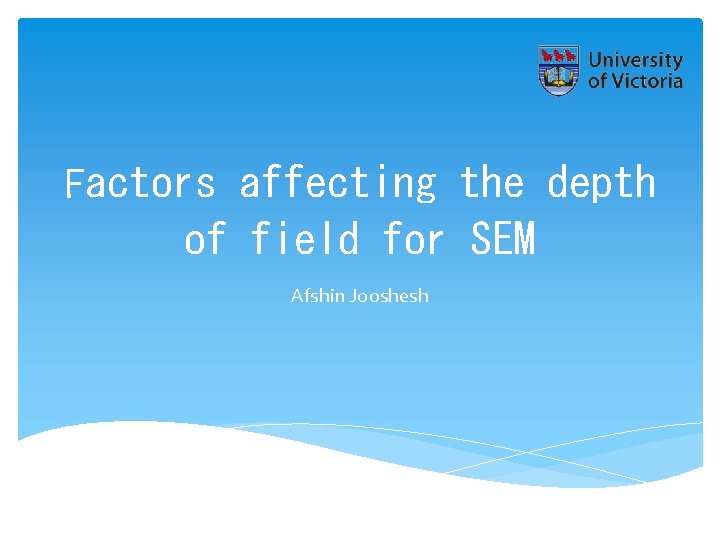 University of Victoria

Factors affecting the depth of field for SEM

Afshin Jooshesh